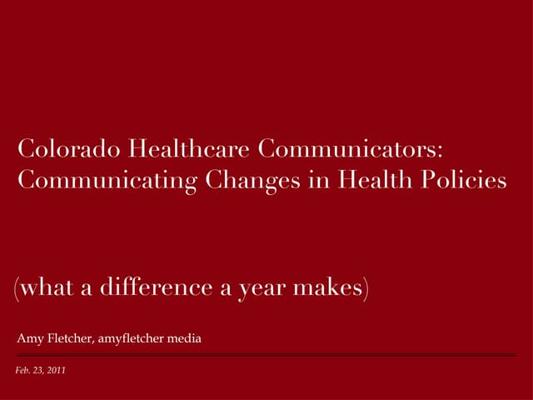 Colorado Healthcare Communicators: Communicating Changes in Health Policies

(what a difference a year makes)

Amy Fletcher, amyfletcher media

Feb. 23, 2011